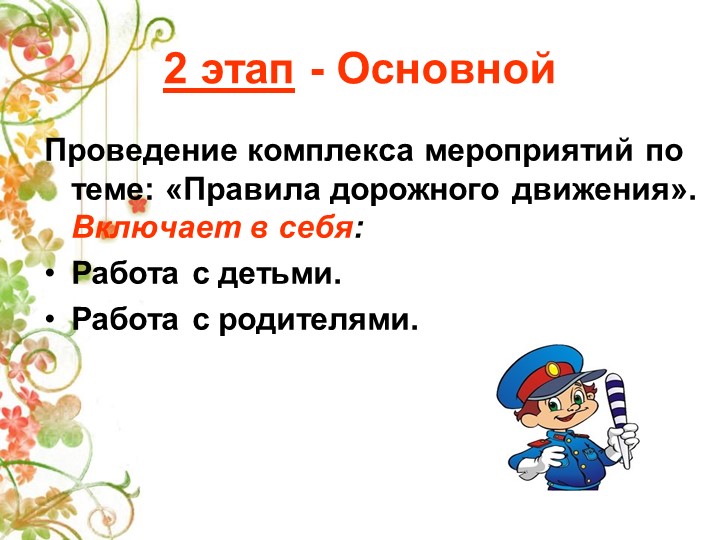 2 этап - Основной

Проведение комплекса мероприятий по теме: «Правила дорожного движения». Включает в себя:

• Работа с детьми.
• Работа с родителями.